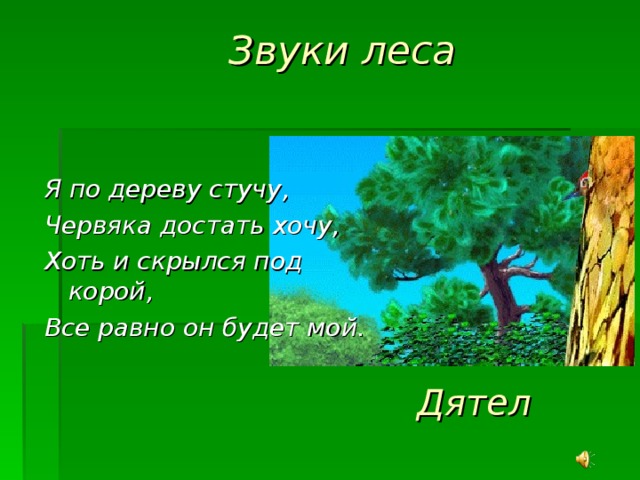 Звуки леса

Я по дереву стучу,
Червяка достать хочу,
Хоть и скрылся под корой,
Все равно он будет мой.

Дятел